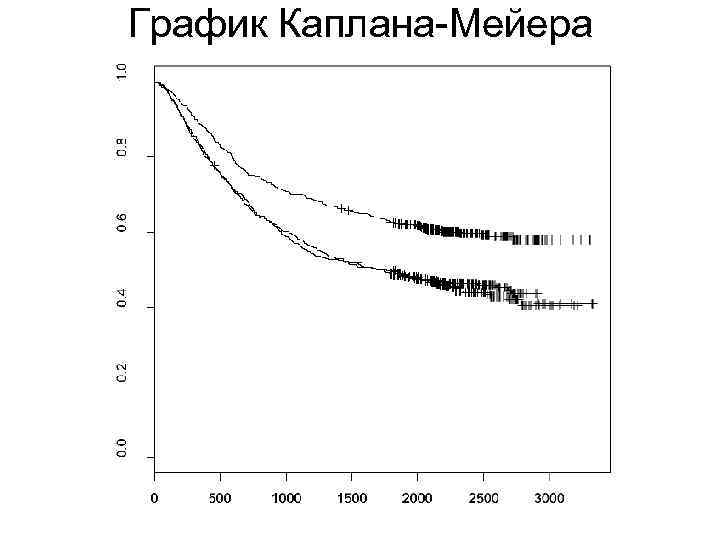 График Каплана-Мейера

1.0
0.8
0.6
0.4
0.2
0.0

0
500
1000
1500
2000
2500
3000